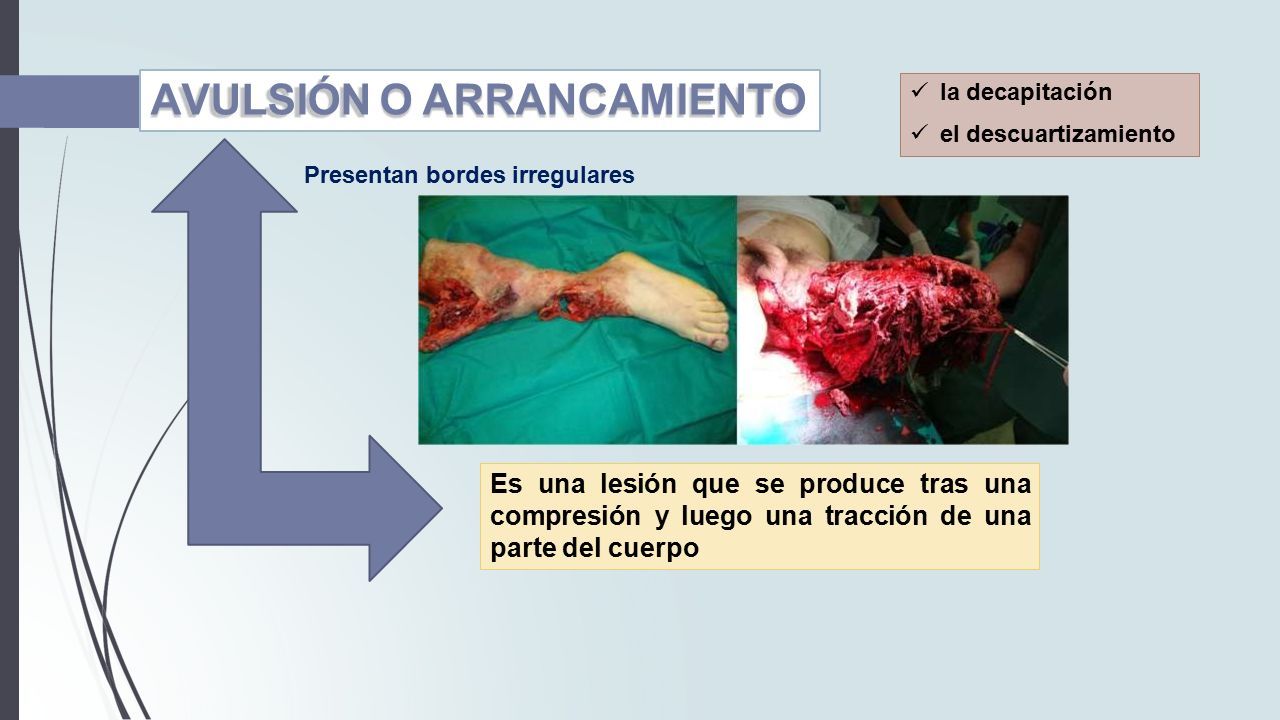 AVULSIÓN O ARRANCAMIENTO

✓ la decapitación
✓ el descuartizamiento

Presentan bordes irregulares

Es una lesión que se produce tras una compresión y luego una tracción de una parte del cuerpo